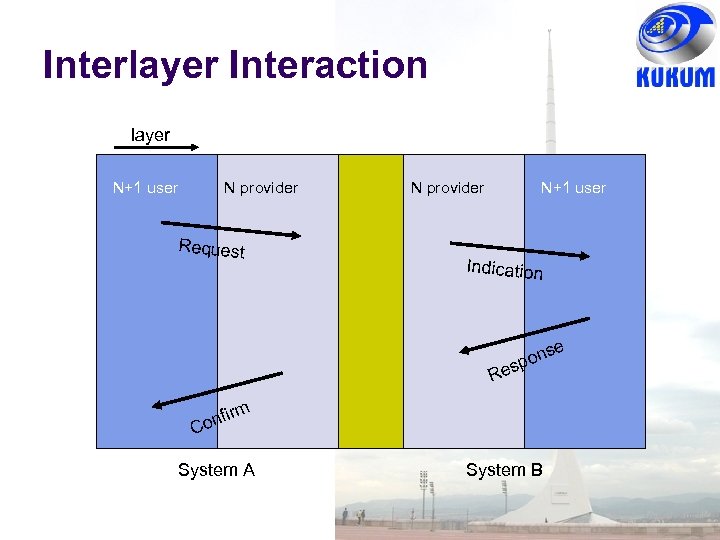 Interlayer Interaction

KUKUM

layer

N+1 user

N provider

N provider

N+1 user

Request

Indication

Response

Confirm

System A

System B